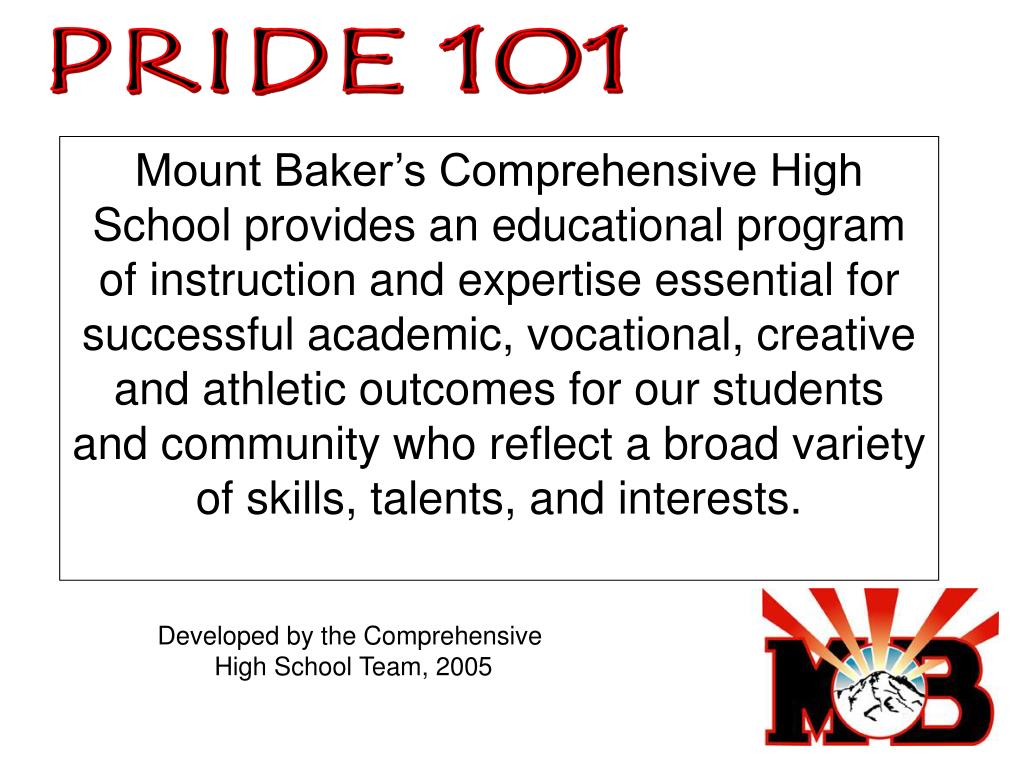 PRIDE 101

Mount Baker's Comprehensive High School provides an educational program of instruction and expertise essential for successful academic, vocational, creative and athletic outcomes for our students and community who reflect a broad variety of skills, talents, and interests.

Developed by the Comprehensive High School Team, 2005

MB